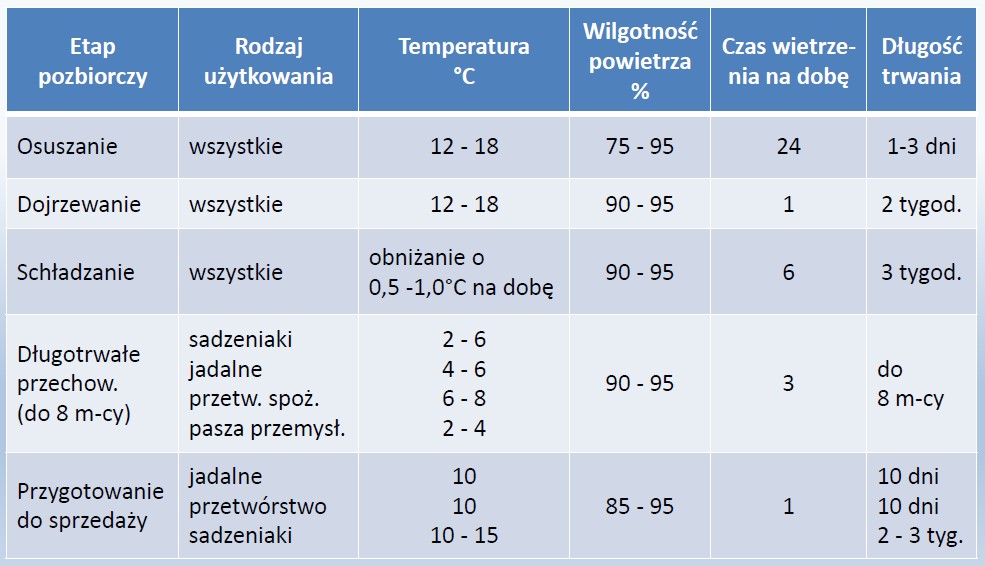 | Etap pozbiorczy | Rodzaj użytkowania | Temperatura °C | Wilgotność powietrza % | Czas wietrzenia na dobę | Długość trwania |
|---|---|---|---|---|---|
| Osuszanie | wszystkie | 12 - 18 | 75 - 95 | 24 | 1-3 dni |
| Dojrzewanie | wszystkie | 12 - 18 | 90 - 95 | 1 | 2 tygod. |
| Schładzanie | wszystkie | obniżanie o 0,5 -1,0°C na dobę | 90 - 95 | 6 | 3 tygod. |
| Długotrwałe przechow. (do 8 m-cy) | sadzeniaki jadalne przetw. spoż. pasza przemysł. | 2 - 6 4 - 6 6 - 8 2 - 4 | 90 - 95 | 3 | do 8 m-cy |
| Przygotowanie do sprzedaży | jadalne przetwórstwo sadzeniaki | 10 10 10 - 15 | 85 - 95 | 1 | 10 dni 10 dni 2 - 3 tyg. |